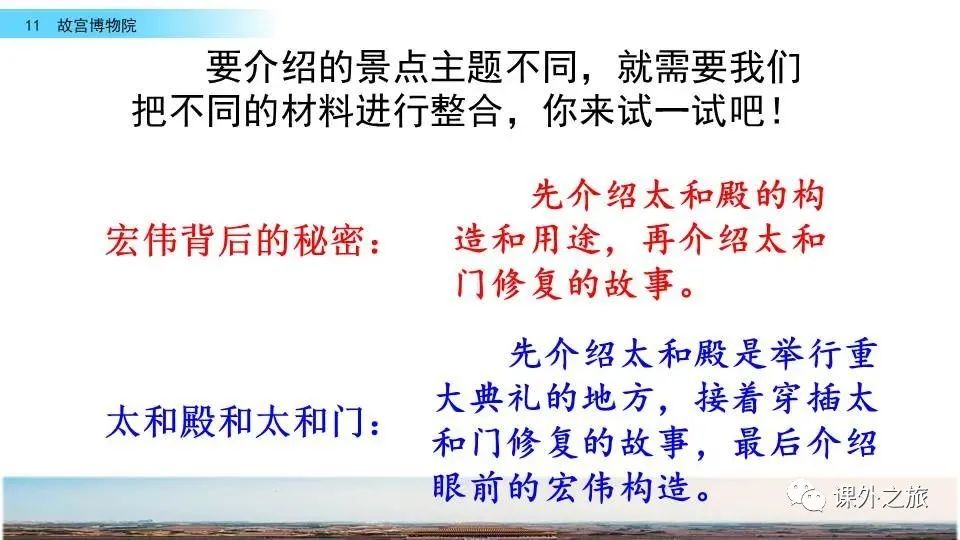 11 故宫博物院

要介绍的景点主题不同，就需要我们把不同的材料进行整合，你来试一试吧！

宏伟背后的秘密：

先介绍太和殿的构造和用途，再介绍太和门修复的故事。

太和殿和太和门：

先介绍太和殿是举行重大典礼的地方，接着穿插太和门修复的故事，最后介绍眼前的宏伟构造。

课外之旅